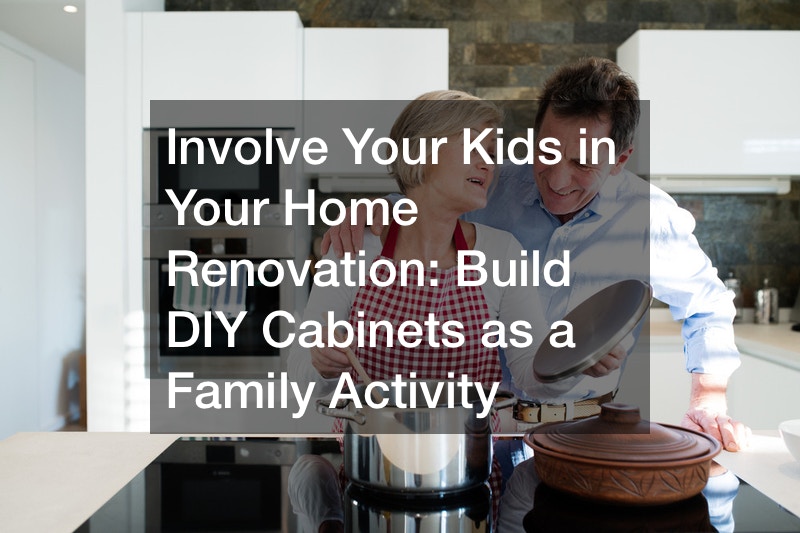 Involve Your Kids in Your Home Renovation: Build DIY Cabinets as a Family Activity